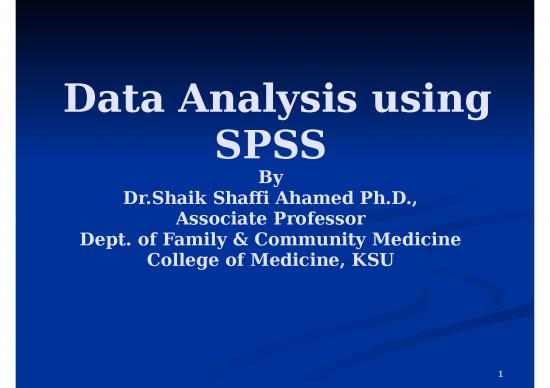 Data Analysis using SPSS

By
Dr.Shaik Shaffi Ahamed Ph.D.,
Associate Professor
Dept. of Family & Community Medicine
College of Medicine, KSU

1